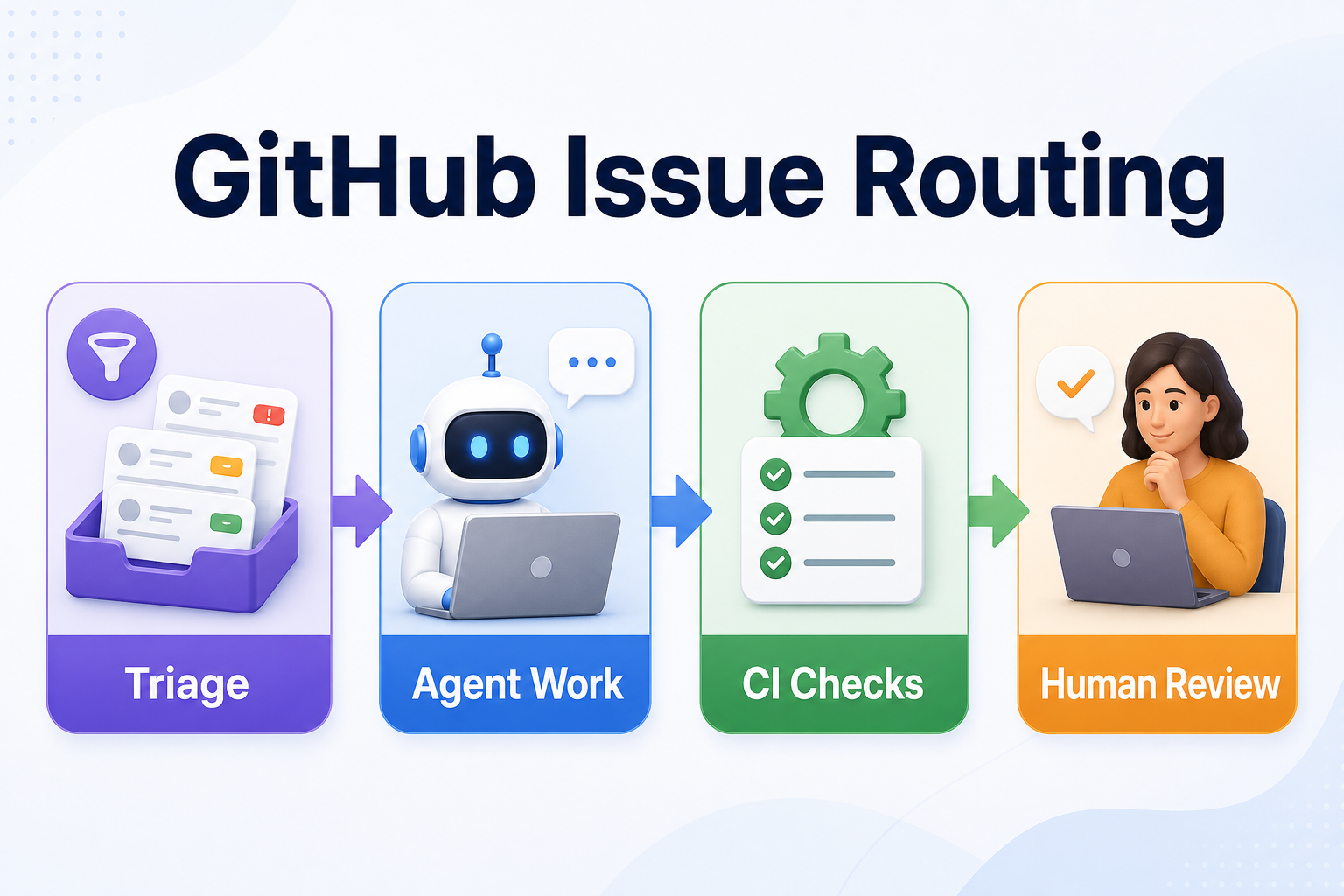 GitHub Issue Routing

Triage

Agent Work

CI Checks

Human Review